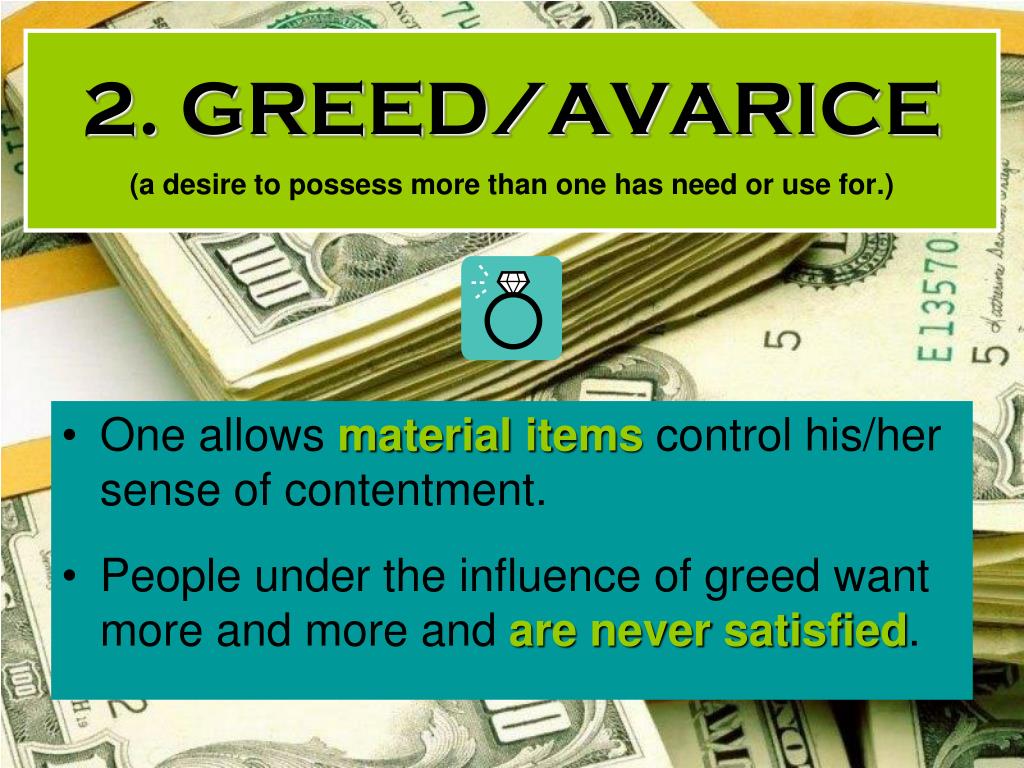 2. GREED/AVARICE

(a desire to possess more than one has need or use for.)

• One allows material items control his/her sense of contentment.

• People under the influence of greed want more and more and are never satisfied.